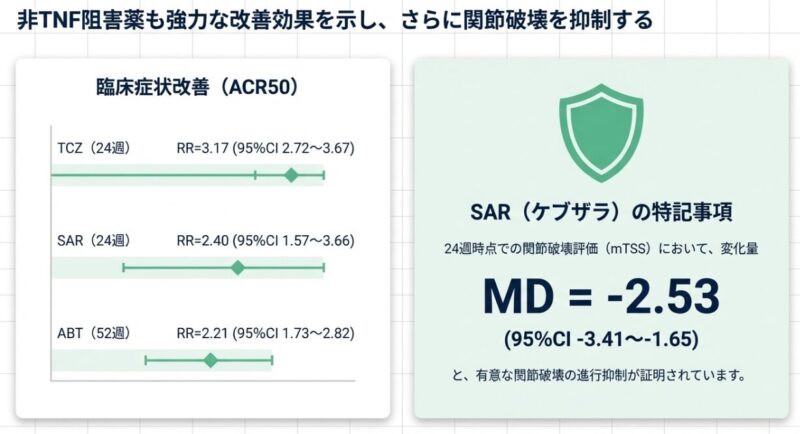 非TNF阻害薬も強力な改善効果を示し、さらに関節破壊を抑制する

臨床症状改善（ACR50）

TCZ（24週） RR=3.17 (95%CI 2.72〜3.67)

SAR（24週） RR=2.40 (95%CI 1.57〜3.66)

ABT（52週） RR=2.21 (95%CI 1.73〜2.82)

SAR（ケブザラ）の特記事項

24週時点での関節破壊評価（mTSS）において、変化量

MD = -2.53

(95%CI -3.41〜-1.65)

と、有意な関節破壊の進行抑制が証明されています。